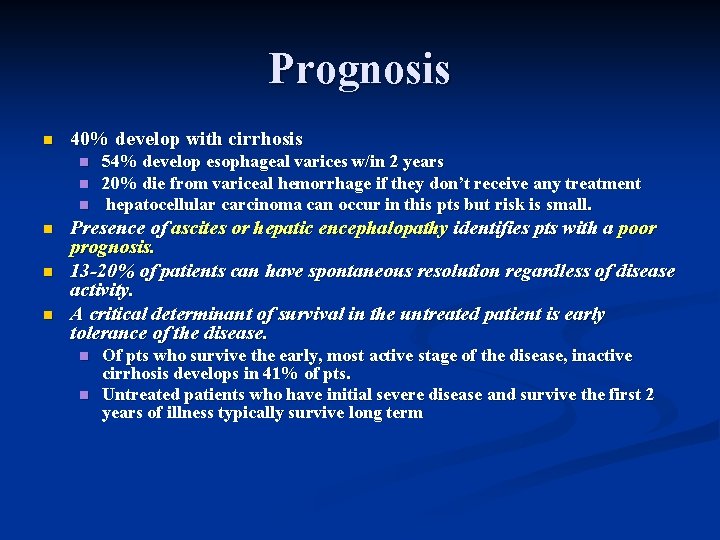 Prognosis

- 40% develop with cirrhosis
  - 54% develop esophageal varices w/in 2 years
  - 20% die from variceal hemorrhage if they don't receive any treatment
  - hepatocellular carcinoma can occur in this pts but risk is small.
- Presence of ascites or hepatic encephalopathy identifies pts with a poor prognosis.
- 13-20% of patients can have spontaneous resolution regardless of disease activity.
- A critical determinant of survival in the untreated patient is early tolerance of the disease.
  - Of pts who survive the early, most active stage of the disease, inactive cirrhosis develops in 41% of pts.
  - Untreated patients who have initial severe disease and survive the first 2 years of illness typically survive long term